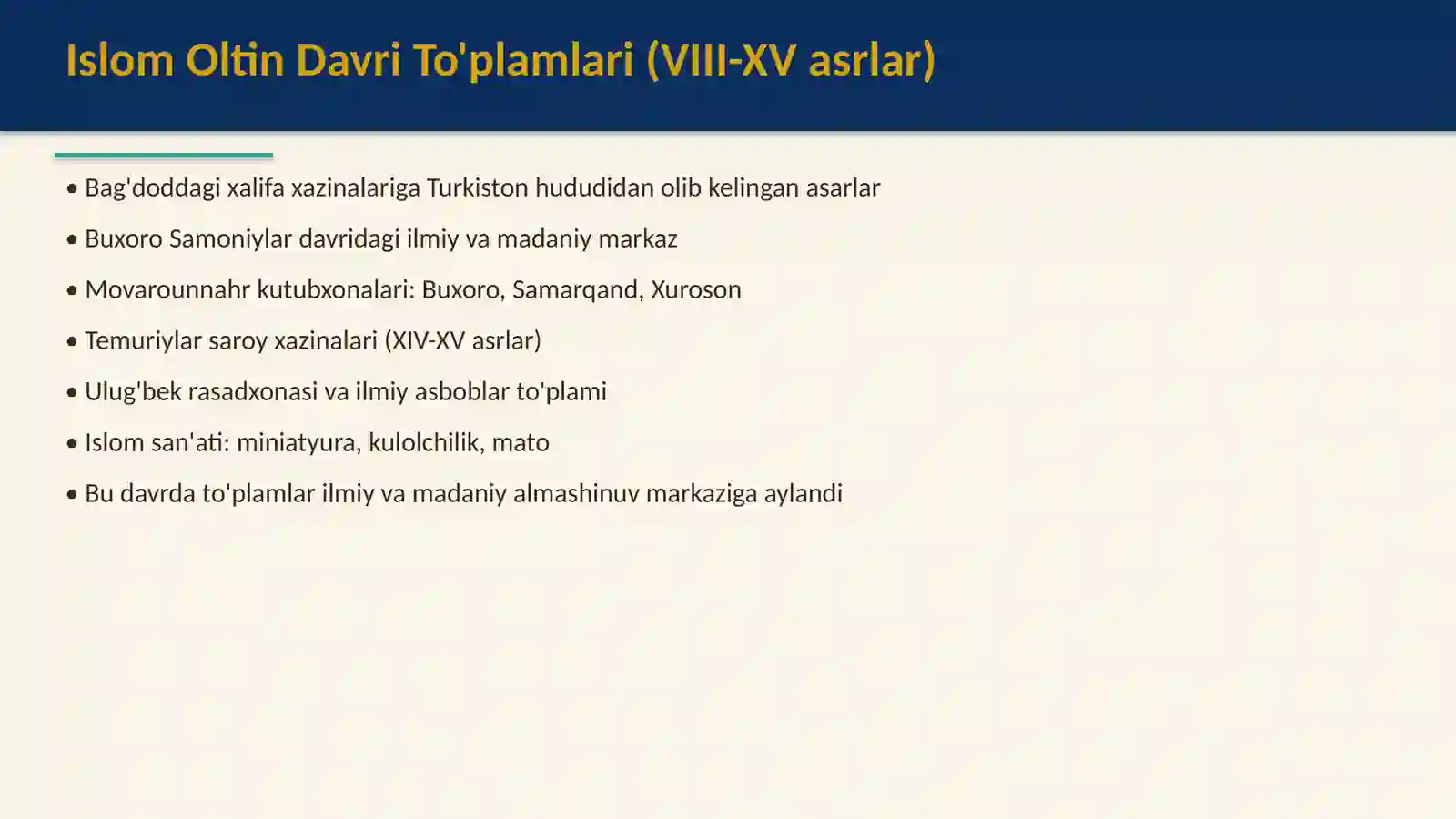 Islom Oltin Davri To'plamlari (VIII-XV asrlar)

• Bag'doddagi xalifa xazinalariga Turkiston hududidan olib kelingan asarlar

• Buxoro Samoniylar davridagi ilmiy va madaniy markaz

• Movarounnahr kutubxonalari: Buxoro, Samarqand, Xuroson

• Temuriylar saroy xazinalari (XIV-XV asrlar)

• Ulug'bek rasadxonasi va ilmiy asboblar to'plami

• Islom san'ati: miniatyura, kulolchilik, mato

• Bu davrda to'plamlar ilmiy va madaniy almashinuv markaziga aylandi